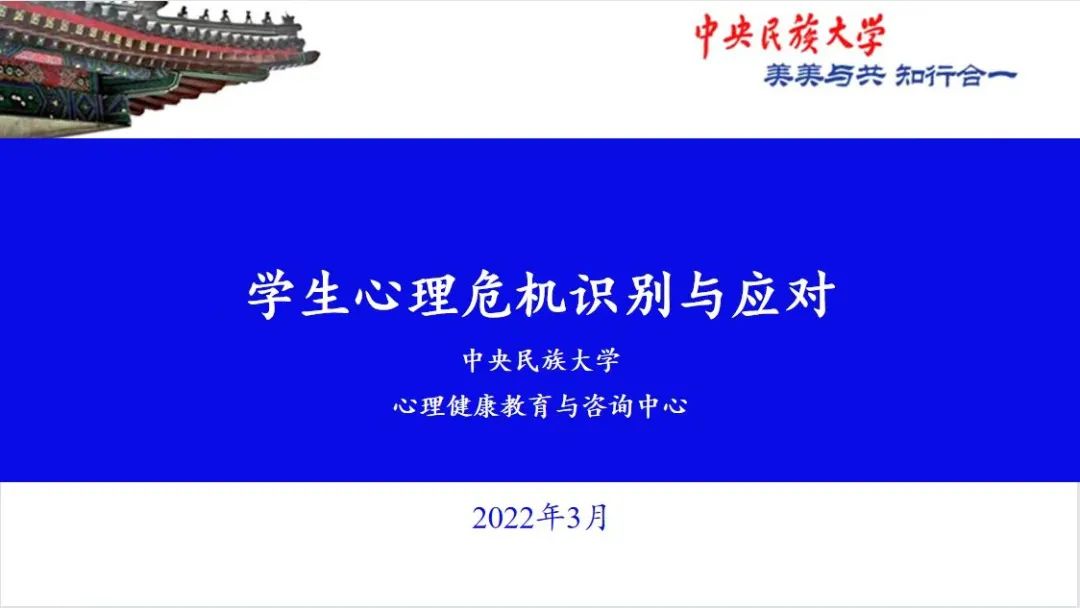 中央民族大学
美美与共 知行合一

学生心理危机识别与应对

中央民族大学

心理健康教育与咨询中心

2022年3月